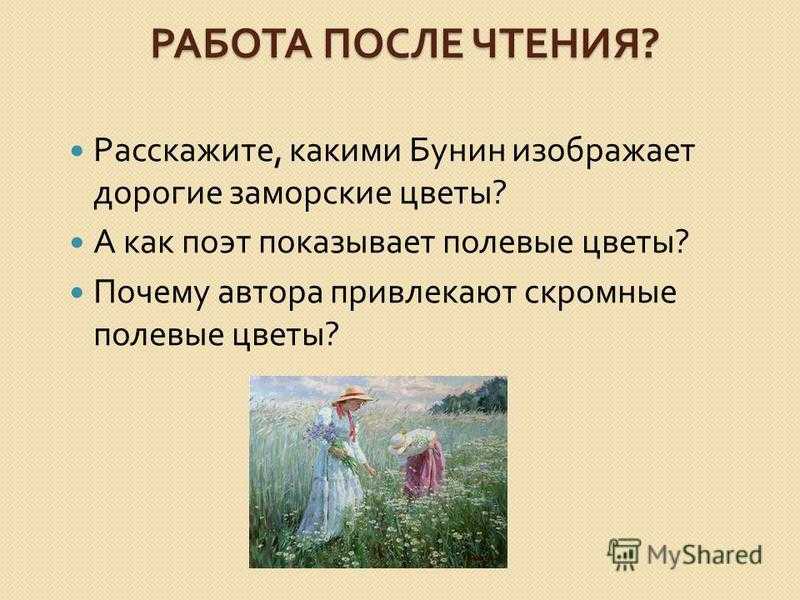 РАБОТА ПОСЛЕ ЧТЕНИЯ?

Расскажите, какими Бунин изображает дорогие заморские цветы?

А как поэт показывает полевые цветы?

Почему автора привлекают скромные полевые цветы?

MyShared